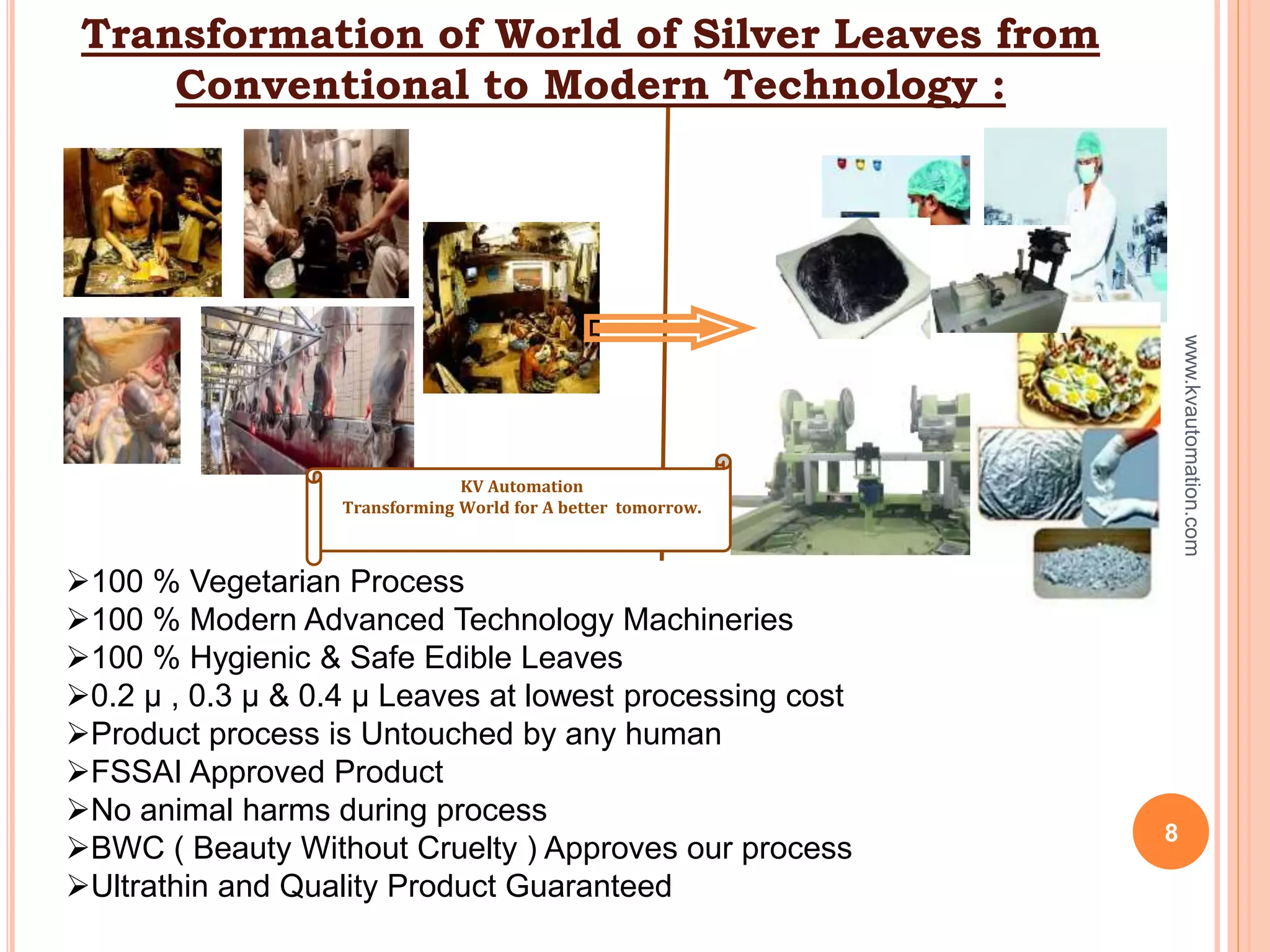 Transformation of World of Silver Leaves from Conventional to Modern Technology :

KV Automation
Transforming World for A better tomorrow.

www.kvautomation.com

➢100 % Vegetarian Process
➢100 % Modern Advanced Technology Machineries
➢100 % Hygienic & Safe Edible Leaves
➢0.2 µ , 0.3 µ & 0.4 µ Leaves at lowest processing cost
➢Product process is Untouched by any human
➢FSSAI Approved Product
➢No animal harms during process
➢BWC ( Beauty Without Cruelty ) Approves our process
➢Ultrathin and Quality Product Guaranteed

8